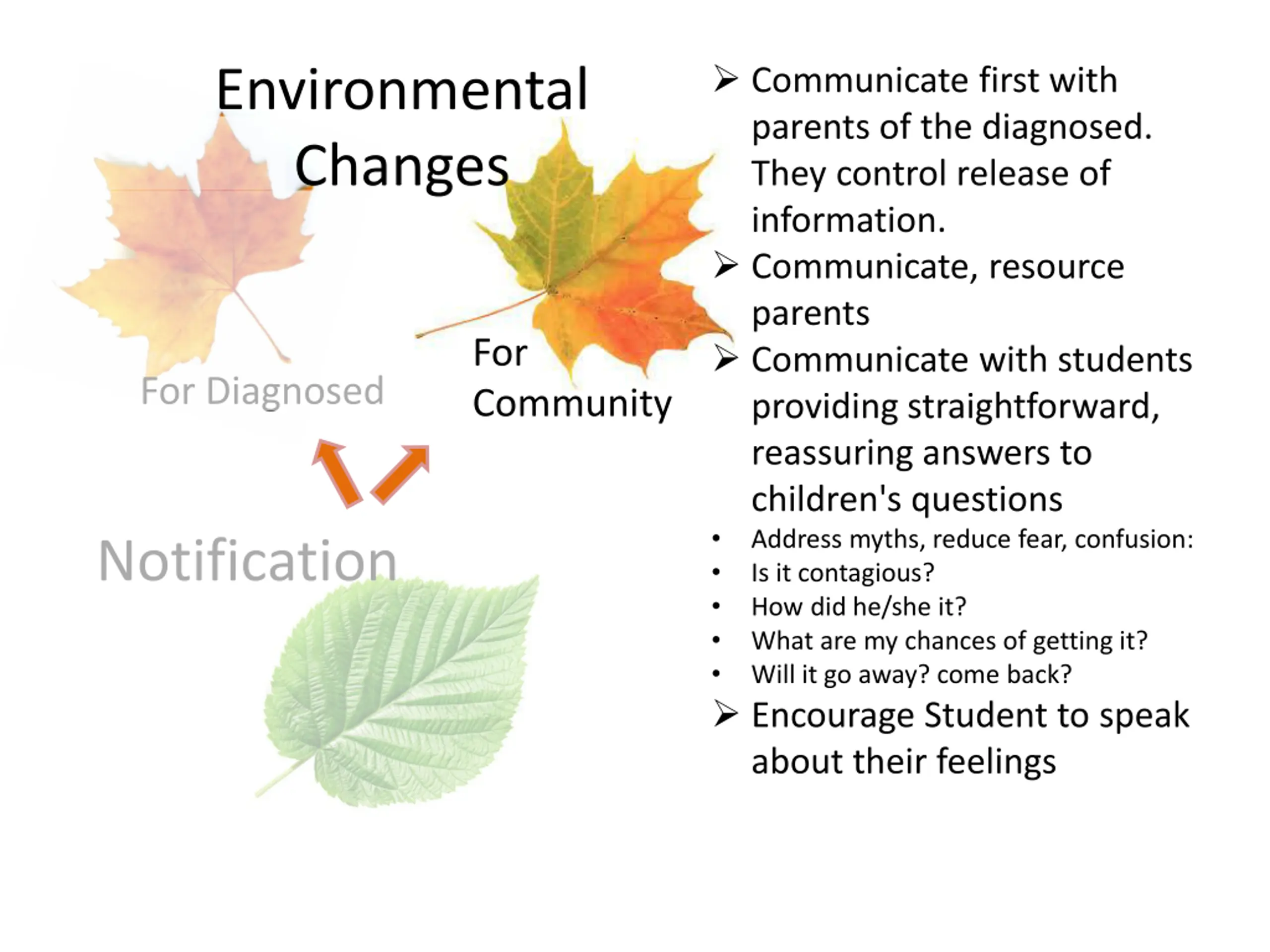 Environmental Changes

For Diagnosed

For Community

Notification

➢ Communicate first with parents of the diagnosed. They control release of information.
➢ Communicate, resource parents
➢ Communicate with students providing straightforward, reassuring answers to children's questions
• Address myths, reduce fear, confusion:
• Is it contagious?
• How did he/she it?
• What are my chances of getting it?
• Will it go away? come back?
➢ Encourage Student to speak about their feelings